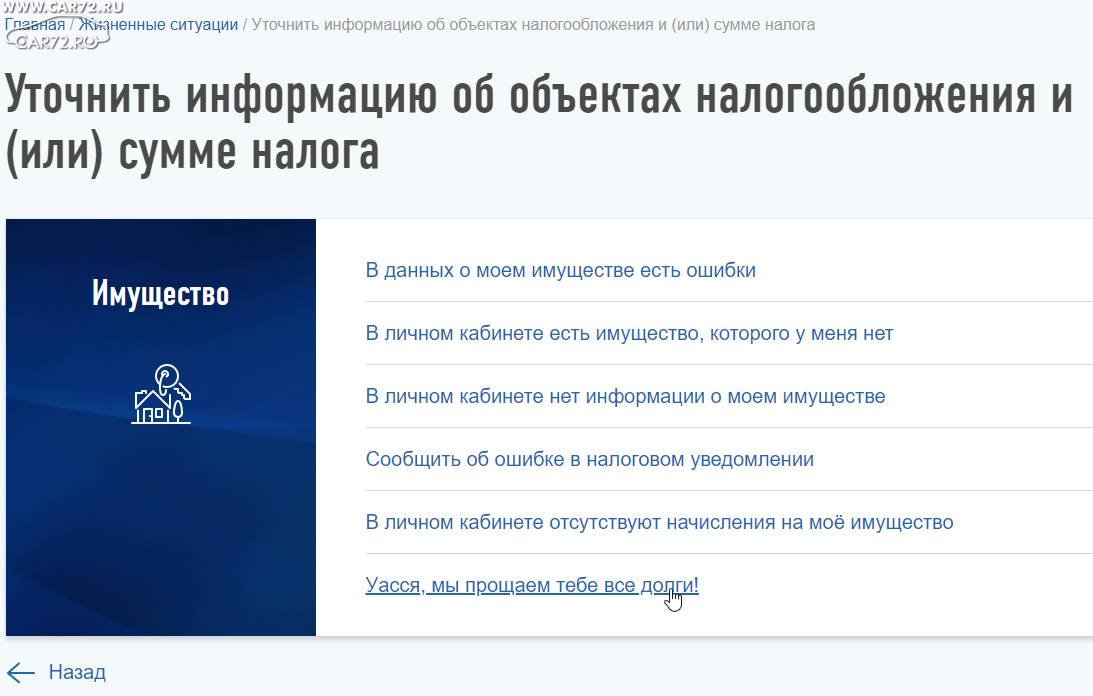 WWW.CAR72.RU
CAR72.RU
Главная / Жизненные ситуации / Уточнить информацию об объектах налогообложения и (или) сумме налога

Уточнить информацию об объектах налогообложения и (или) сумме налога

Имущество

В данных о моем имуществе есть ошибки

В личном кабинете есть имущество, которого у меня нет

В личном кабинете нет информации о моем имуществе

Сообщить об ошибке в налоговом уведомлении

В личном кабинете отсутствуют начисления на моё имущество

Уасся, мы прощаем тебе все долги!

Назад